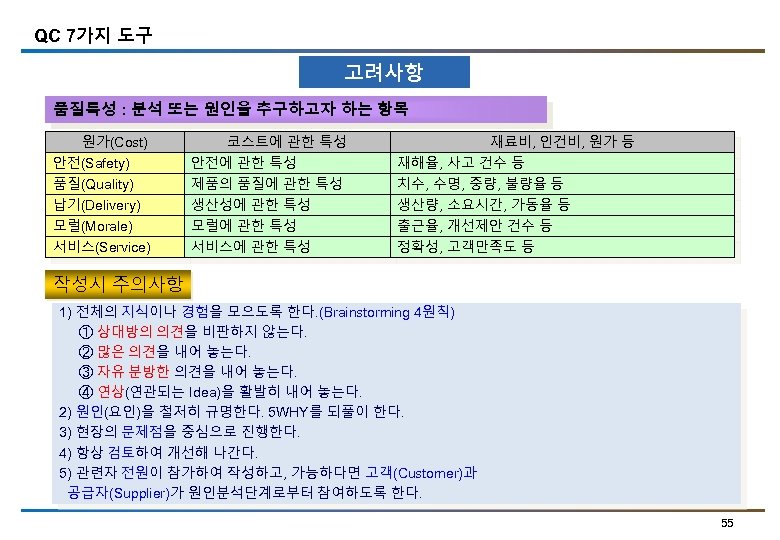 QC 7가지 도구

고려사항

품질특성 : 분석 또는 원인을 추구하고자 하는 항목

| 원가(Cost) | 코스트에 관한 특성 | 재료비, 인건비, 원가 등 |
|---|---|---|
| 안전(Safety) | 안전에 관한 특성 | 재해율, 사고 건수 등 |
| 품질(Quality) | 제품의 품질에 관한 특성 | 치수, 수명, 중량, 불량율 등 |
| 납기(Delivery) | 생산성에 관한 특성 | 생산량, 소요시간, 가동율 등 |
| 모럴(Morale) | 모럴에 관한 특성 | 출근율, 개선제안 건수 등 |
| 서비스(Service) | 서비스에 관한 특성 | 정확성, 고객만족도 등 |

작성시 주의사항

1) 전체의 지식이나 경험을 모으도록 한다.(Brainstorming 4원칙)
① 상대방의 의견을 비판하지 않는다.
② 많은 의견을 내어 놓는다.
③ 자유 분방한 의견을 내어 놓는다.
④ 연상(연관되는 Idea)을 활발히 내어 놓는다.
2) 원인(요인)을 철저히 규명한다. 5WHY를 되풀이 한다.
3) 현장의 문제점을 중심으로 진행한다.
4) 항상 검토하여 개선해 나간다.
5) 관련자 전원이 참가하여 작성하고, 가능하다면 고객(Customer)과 공급자(Supplier)가 원인분석단계로부터 참여하도록 한다.

55